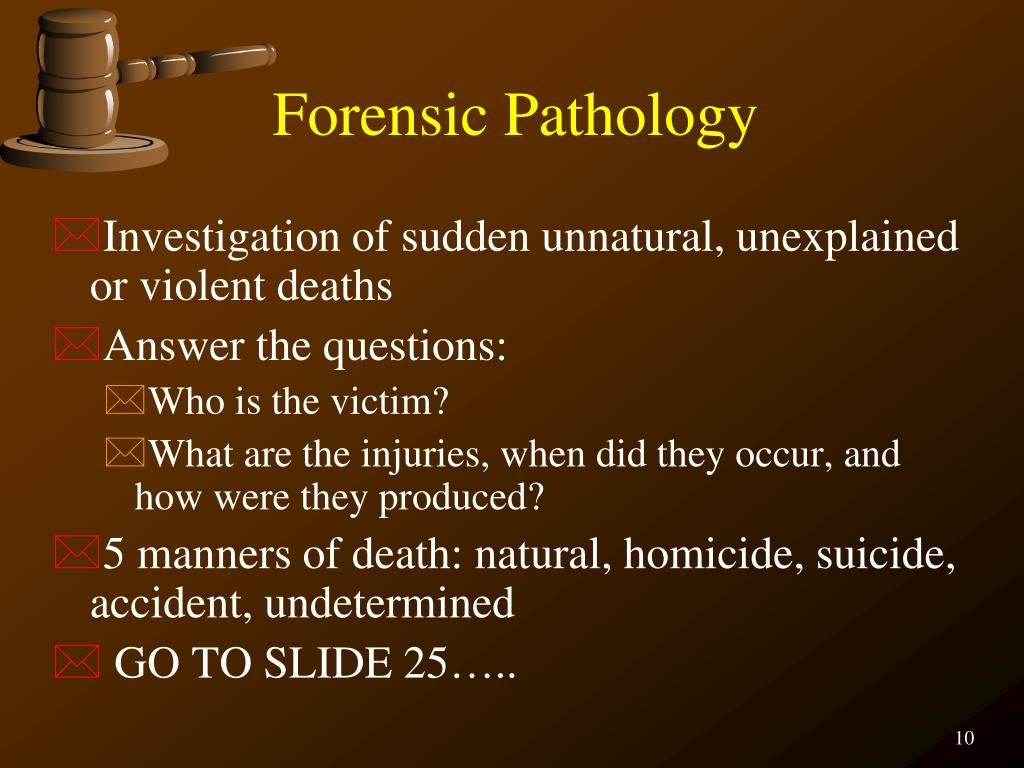 Forensic Pathology

Investigation of sudden unnatural, unexplained or violent deaths

Answer the questions:

Who is the victim?

What are the injuries, when did they occur, and how were they produced?

5 manners of death: natural, homicide, suicide, accident, undetermined

GO TO SLIDE 25…..

10